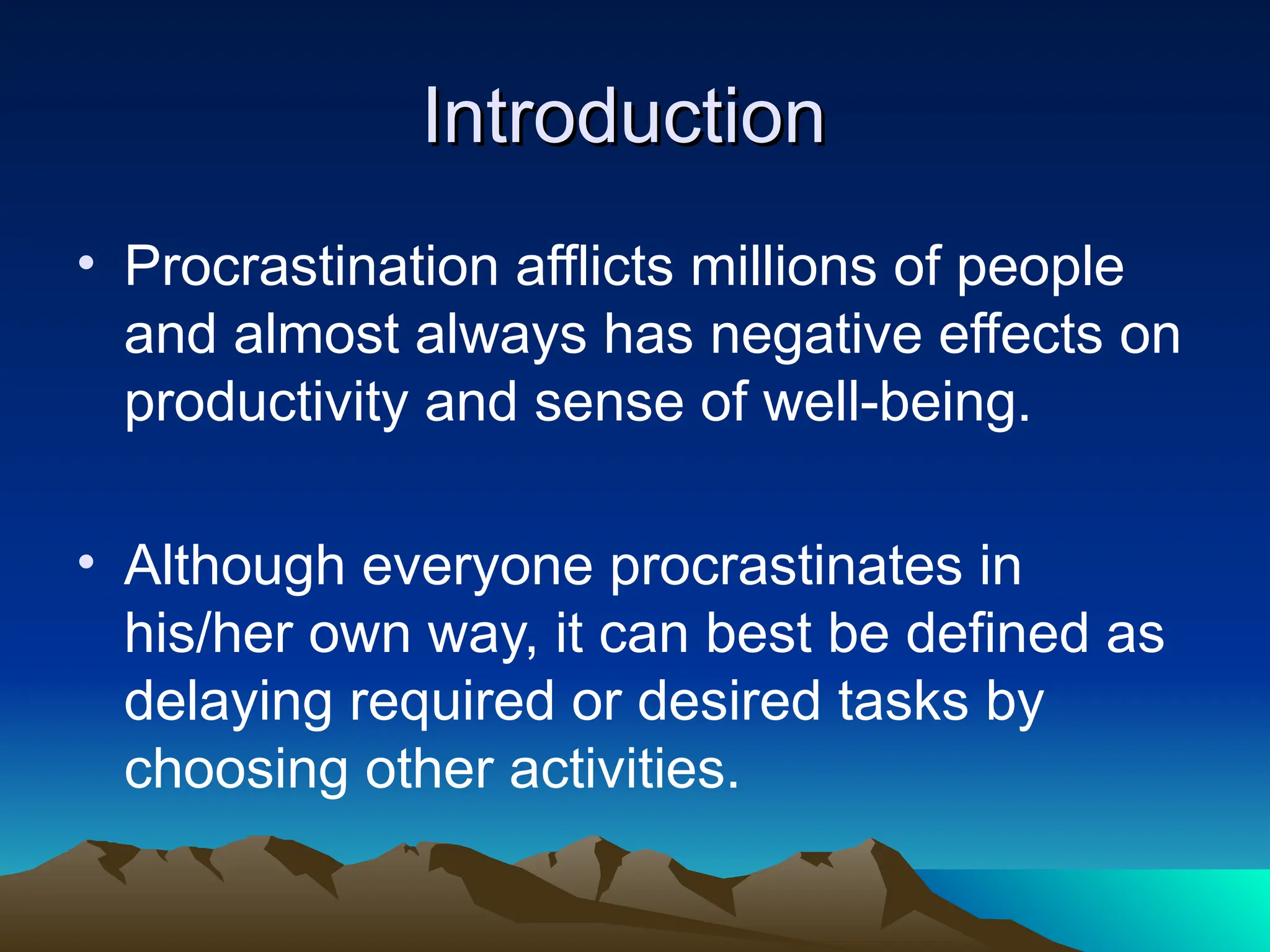 Introduction

• Procrastination afflicts millions of people and almost always has negative effects on productivity and sense of well-being.

• Although everyone procrastinates in his/her own way, it can best be defined as delaying required or desired tasks by choosing other activities.